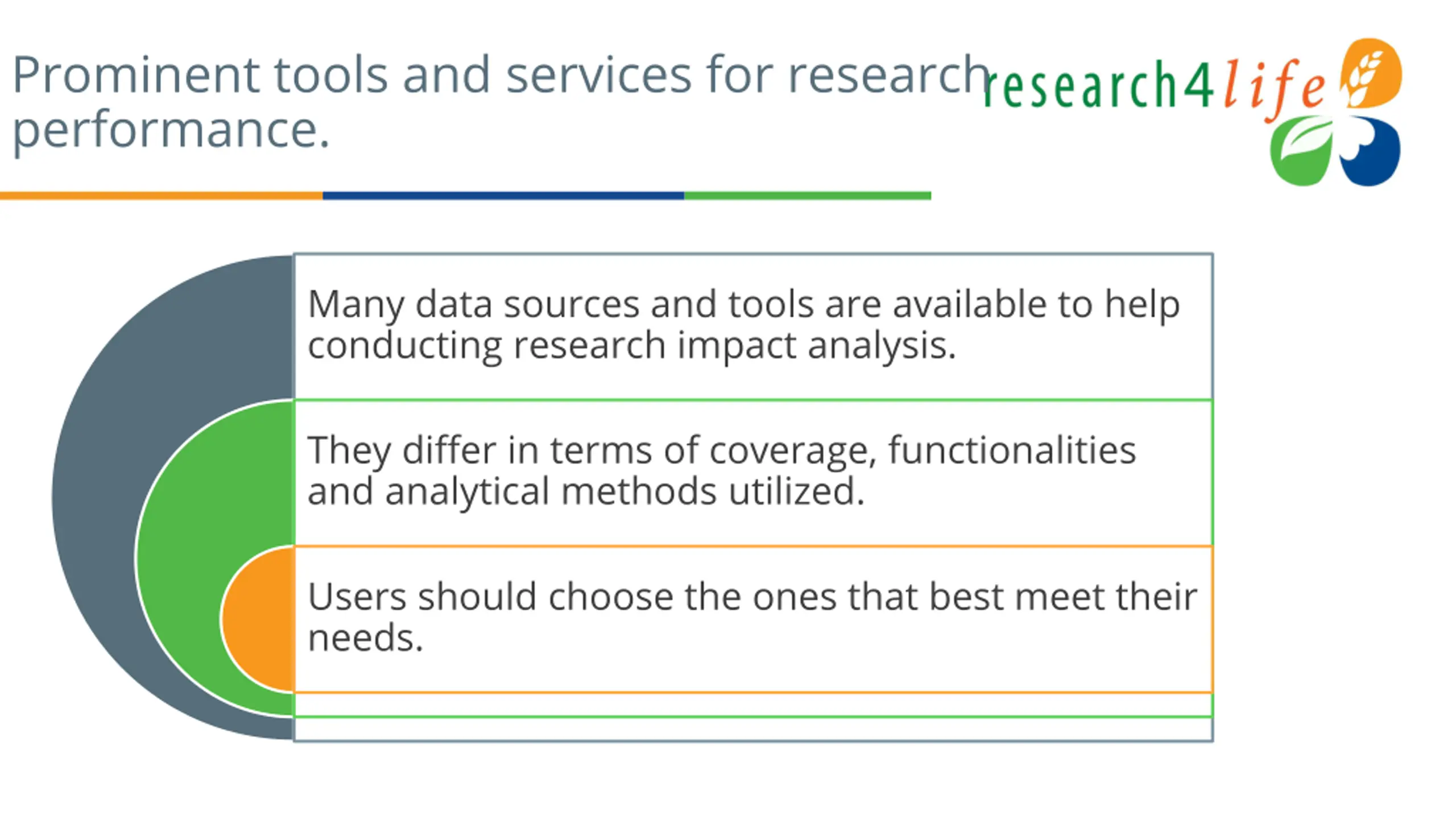 Prominent tools and services for research performance.

research4life

Many data sources and tools are available to help conducting research impact analysis.

They differ in terms of coverage, functionalities and analytical methods utilized.

Users should choose the ones that best meet their needs.